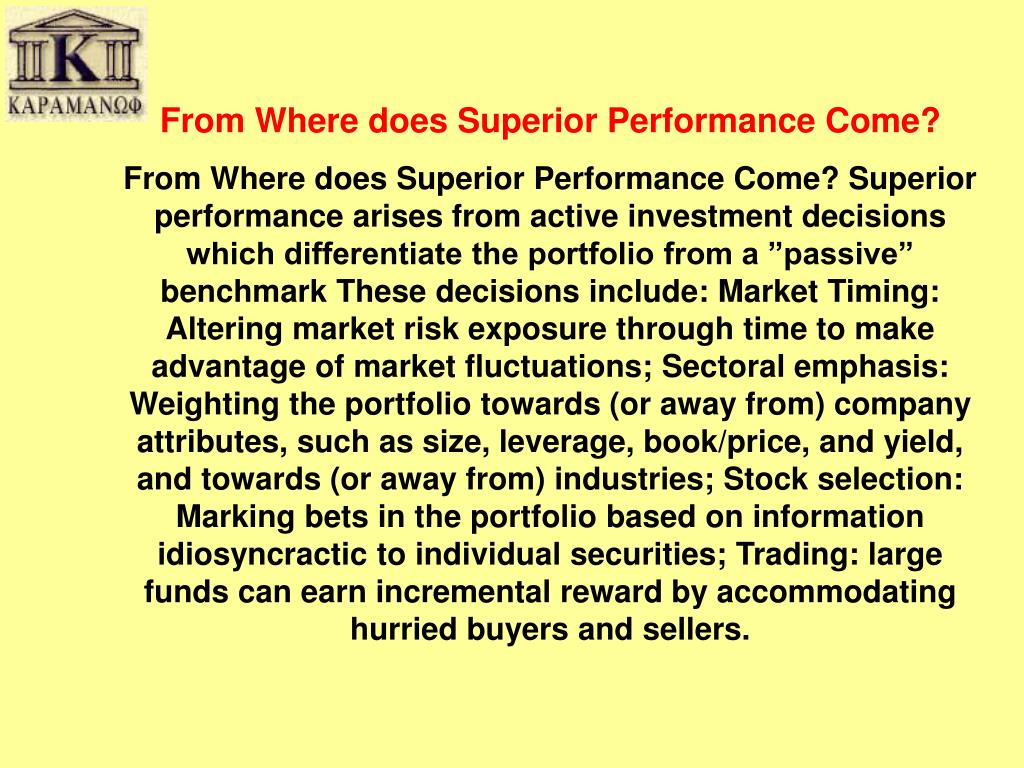 K
ΚΑΡΑΜΑΝΩΦ

From Where does Superior Performance Come?

From Where does Superior Performance Come? Superior performance arises from active investment decisions which differentiate the portfolio from a ”passive” benchmark These decisions include: Market Timing: Altering market risk exposure through time to make advantage of market fluctuations; Sectoral emphasis: Weighting the portfolio towards (or away from) company attributes, such as size, leverage, book/price, and yield, and towards (or away from) industries; Stock selection: Marking bets in the portfolio based on information idiosyncractic to individual securities; Trading: large funds can earn incremental reward by accommodating hurried buyers and sellers.